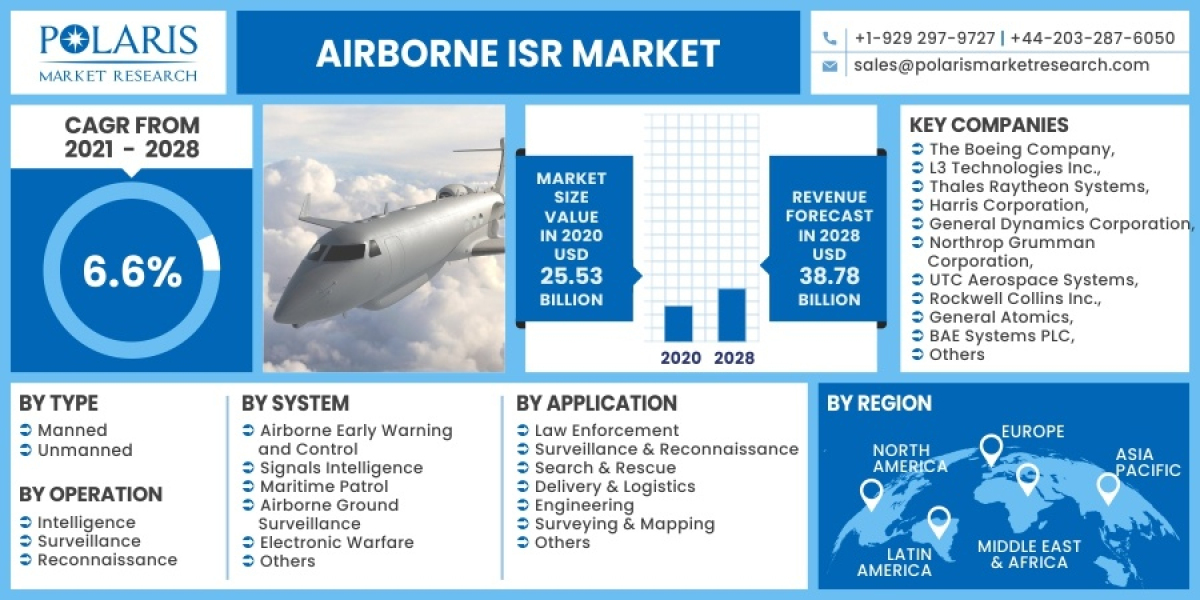 POLARIS
MARKET RESEARCH

AIRBORNE ISR MARKET

+1-929 297-9727 | +44-203-287-6050
sales@polarismarketresearch.com

CAGR FROM
2021 - 2028

6.6%

MARKET SIZE VALUE IN 2020 USD 25.53 BILLION

2020 2028

REVENUE FORECAST IN 2028 USD 38.78 BILLION

KEY COMPANIES
The Boeing Company,
L3 Technologies Inc.,
Thales Raytheon Systems,
Harris Corporation,
General Dynamics Corporation,
Northrop Grumman Corporation,
UTC Aerospace Systems,
Rockwell Collins Inc.,
General Atomics,
BAE Systems PLC,
Others

BY TYPE
Manned
Unmanned

BY OPERATION
Intelligence
Surveillance
Reconnaissance

BY SYSTEM
Airborne Early Warning and Control
Signals Intelligence
Maritime Patrol
Airborne Ground Surveillance
Electronic Warfare
Others

BY APPLICATION
Law Enforcement
Surveillance & Reconnaissance
Search & Rescue
Delivery & Logistics
Engineering
Surveying & Mapping
Others

BY REGION
NORTH AMERICA
EUROPE
ASIA PACIFIC
LATIN AMERICA
MIDDLE EAST & AFRICA